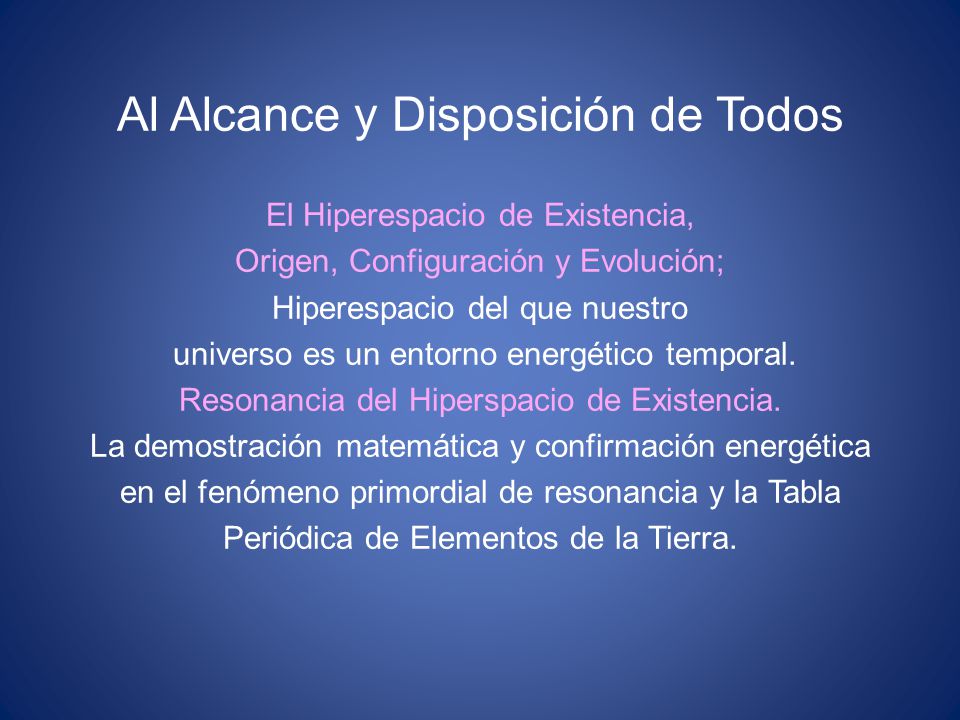 Al Alcance y Disposición de Todos

El Hiperespacio de Existencia,
Origen, Configuración y Evolución;
Hiperespacio del que nuestro
universo es un entorno energético temporal.
Resonancia del Hiperspacio de Existencia.
La demostración matemática y confirmación energética en el fenómeno primordial de resonancia y la Tabla Periódica de Elementos de la Tierra.